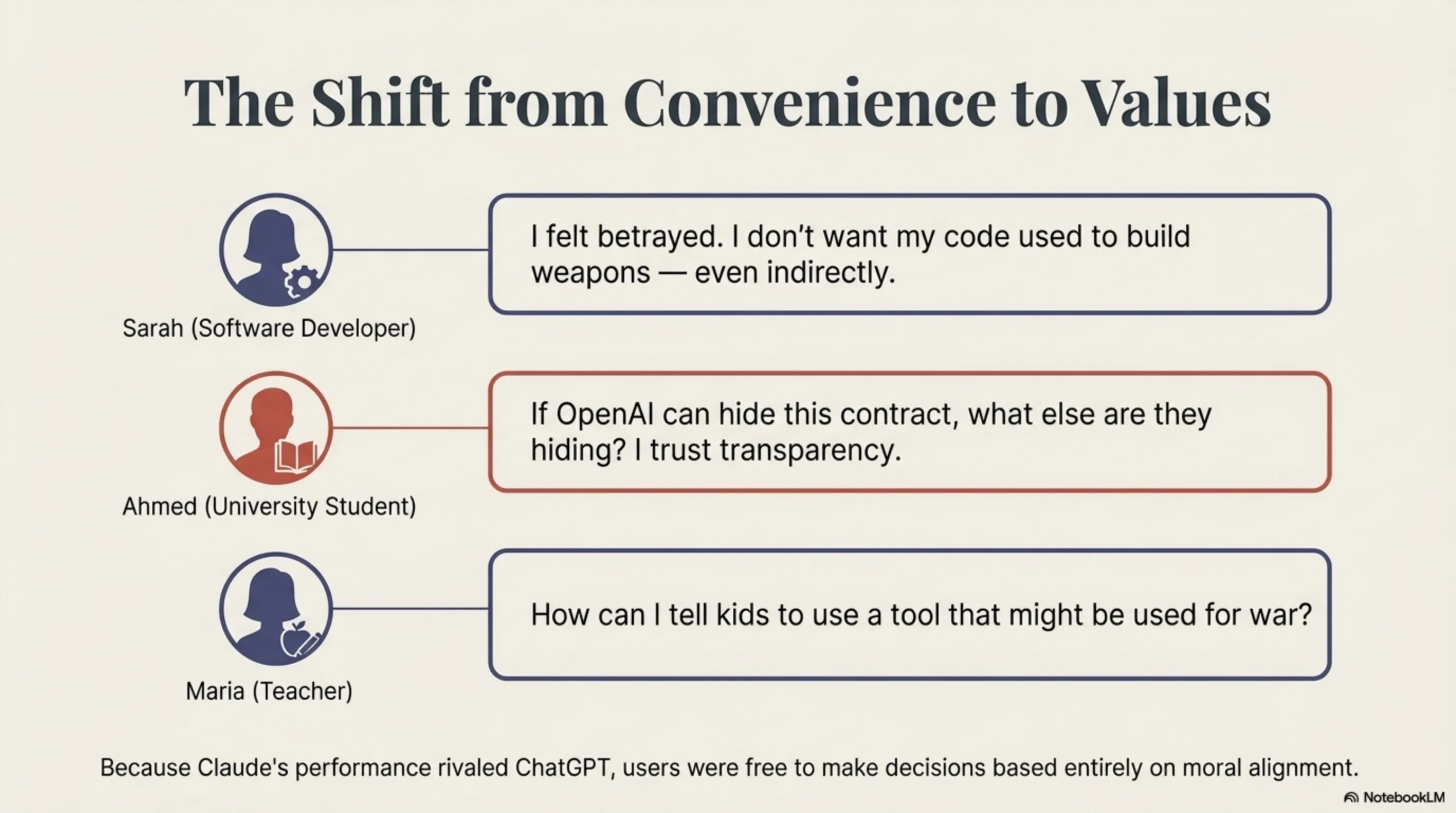 The Shift from Convenience to Values

Sarah (Software Developer)

I felt betrayed. I don't want my code used to build weapons — even indirectly.

Ahmed (University Student)

If OpenAI can hide this contract, what else are they hiding? I trust transparency.

Maria (Teacher)

How can I tell kids to use a tool that might be used for war?

Because Claude's performance rivaled ChatGPT, users were free to make decisions based entirely on moral alignment.

NotebookLM